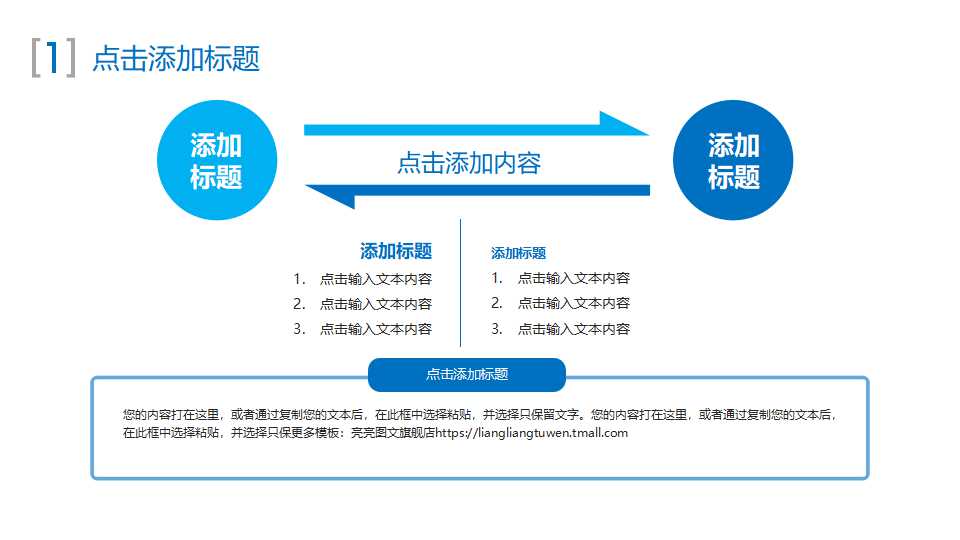 [1] 点击添加标题

添加标题

点击添加内容

添加标题

添加标题
1. 点击输入文本内容
2. 点击输入文本内容
3. 点击输入文本内容

添加标题
1. 点击输入文本内容
2. 点击输入文本内容
3. 点击输入文本内容

点击添加标题

您的内容打在这里，或者通过复制您的文本后，在此框中选择粘贴，并选择只保留文字。您的内容打在这里，或者通过复制您的文本后，在此框中选择粘贴，并选择只保更多模板：亮亮图文旗舰店https://liangliangtuwen.tmall.com